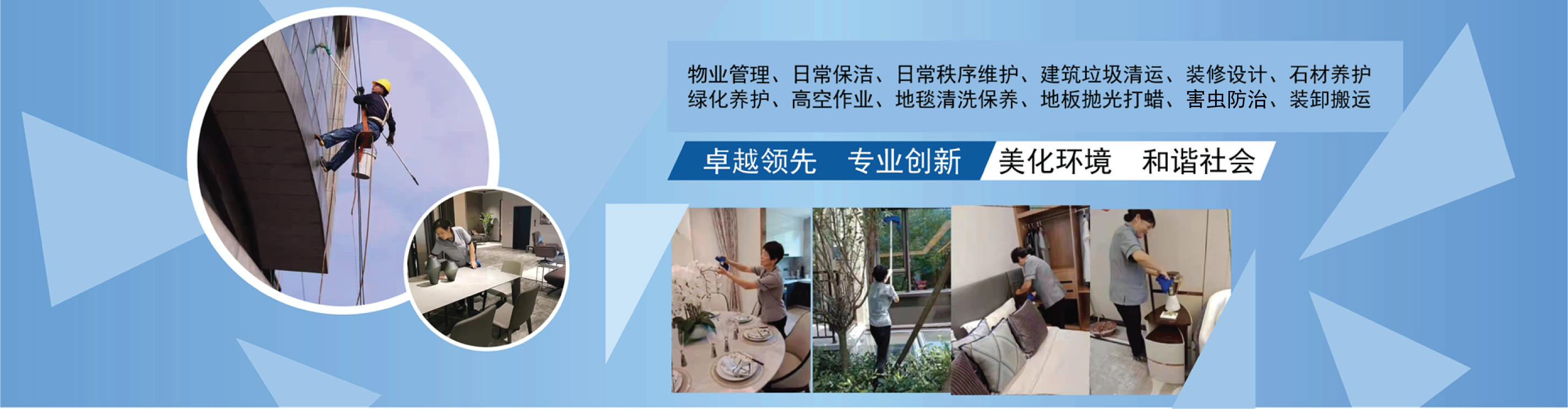 物业管理、日常保洁、日常秩序维护、建筑垃圾清运、装修设计、石材养护
绿化养护、高空作业、地毯清洗保养、地板抛光打蜡、害虫防治、装卸搬运

卓越领先　专业创新　美化环境　和谐社会